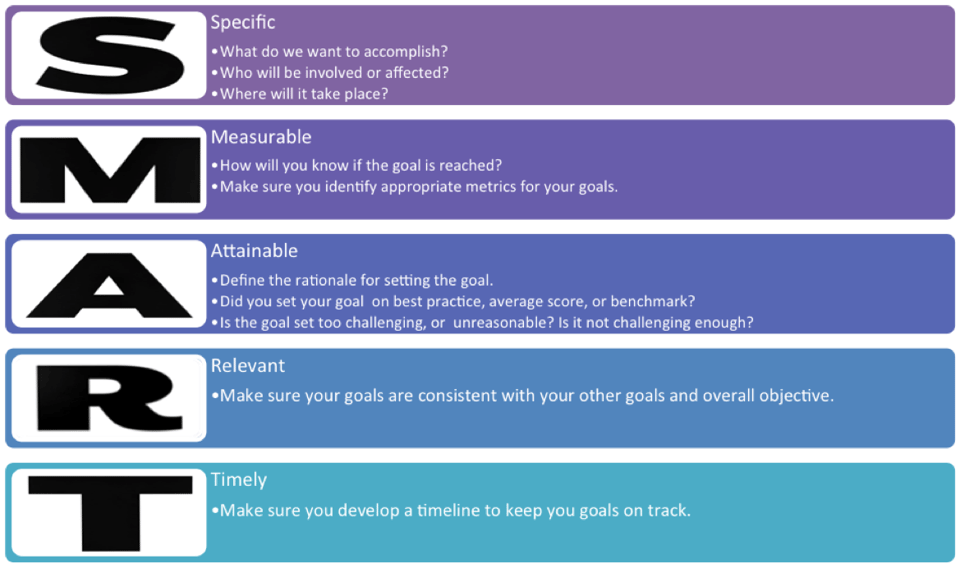 S

Specific

•What do we want to accomplish?
•Who will be involved or affected?
•Where will it take place?

M

Measurable

•How will you know if the goal is reached?
•Make sure you identify appropriate metrics for your goals.

A

Attainable

•Define the rationale for setting the goal.
•Did you set your goal on best practice, average score, or benchmark?
•Is the goal set too challenging, or unreasonable? Is it not challenging enough?

R

Relevant

•Make sure your goals are consistent with your other goals and overall objective.

T

Timely

•Make sure you develop a timeline to keep you goals on track.